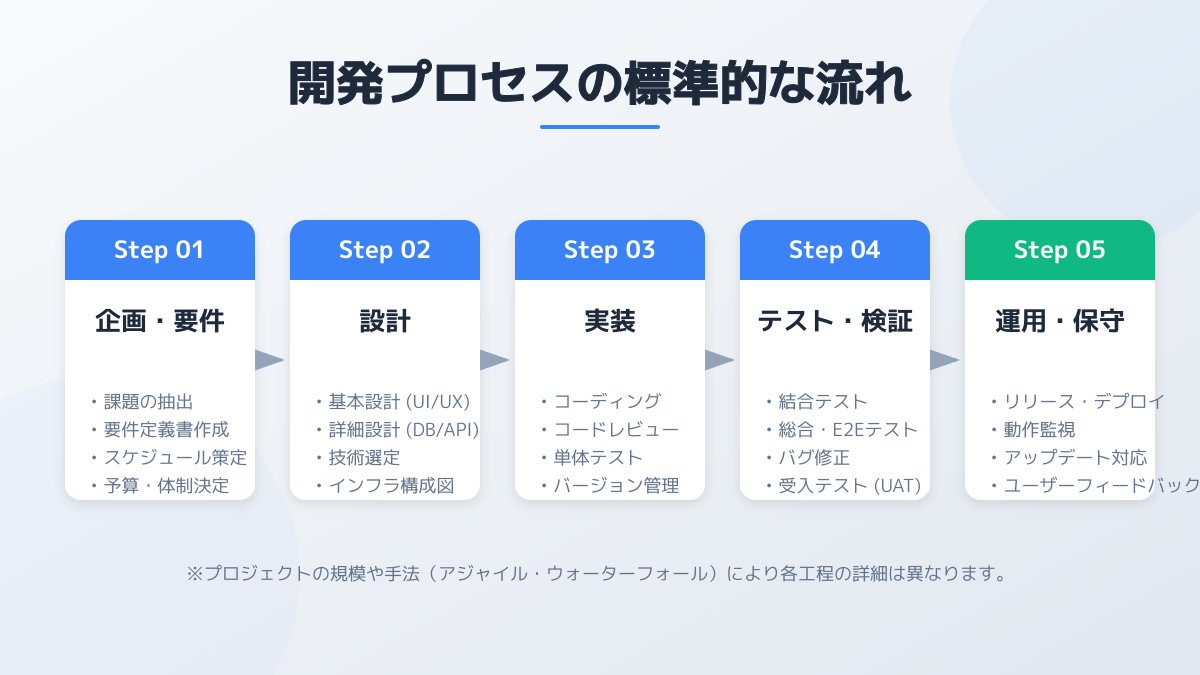 開発プロセスの標準的な流れ

Step 01
企画・要件
・課題の抽出
・要件定義書作成
・スケジュール策定
・予算・体制決定

Step 02
設計
・基本設計 (UI/UX)
・詳細設計 (DB/API)
・技術選定
・インフラ構成図

Step 03
実装
・コーディング
・コードレビュー
・単体テスト
・バージョン管理

Step 04
テスト・検証
・結合テスト
・総合・E2Eテスト
・バグ修正
・受入テスト (UAT)

Step 05
運用・保守
・リリース・デプロイ
・動作監視
・アップデート対応
・ユーザーフィードバック

※プロジェクトの規模や手法（アジャイル・ウォーターフォール）により各工程の詳細は異なります。